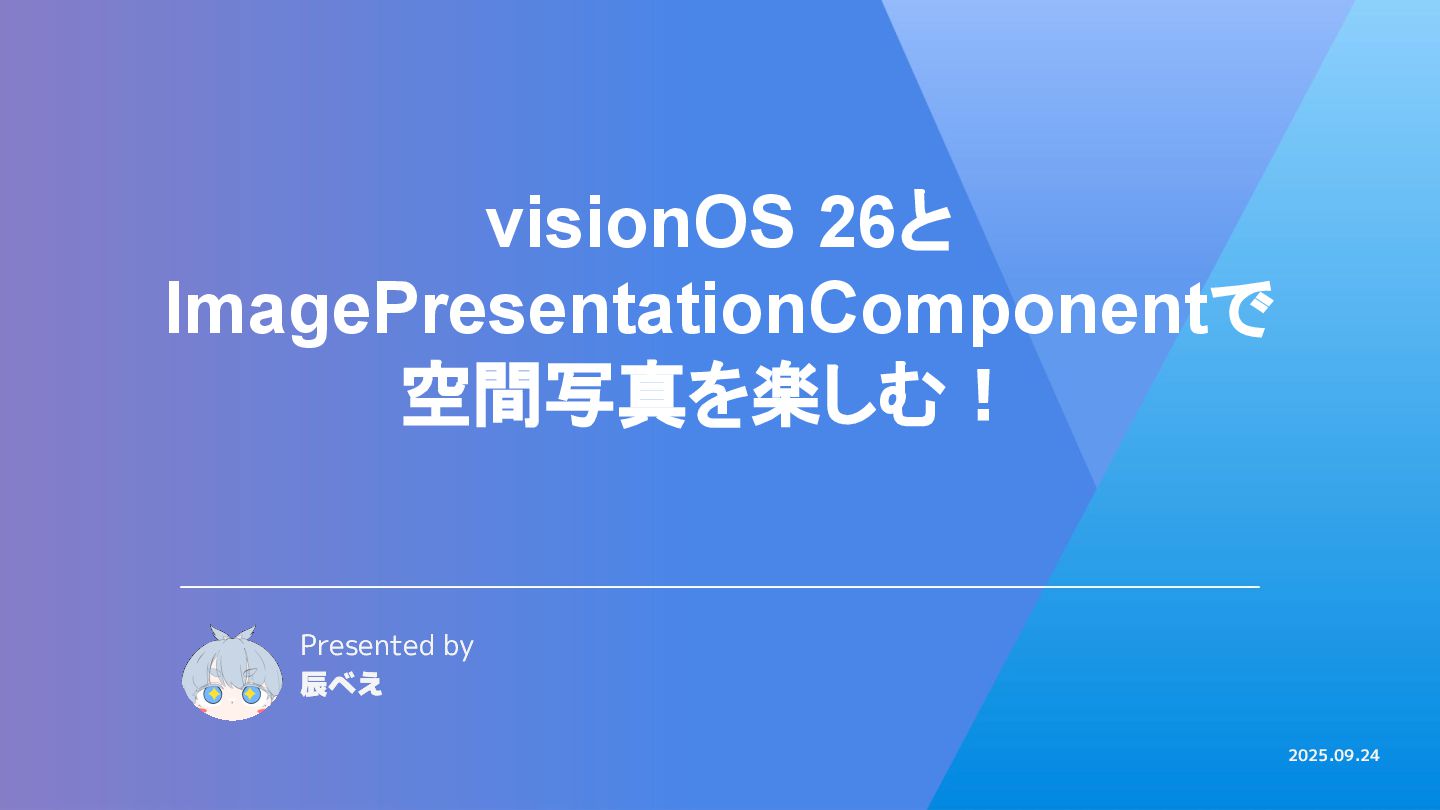 visionOS 26と ImagePresentationComponentで 空間写真を楽しむ！

Presented by
辰べえ

2025.09.24